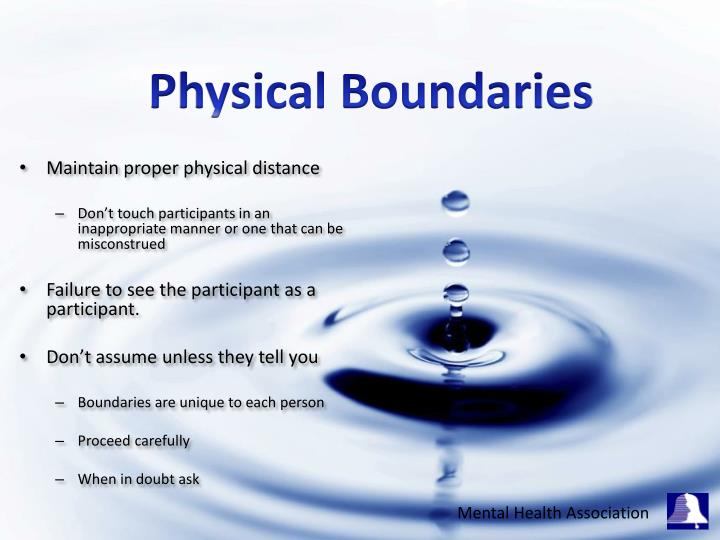 Physical Boundaries

• Maintain proper physical distance

– Don't touch participants in an inappropriate manner or one that can be misconstrued

• Failure to see the participant as a participant.

• Don't assume unless they tell you

– Boundaries are unique to each person

– Proceed carefully

– When in doubt ask

Mental Health Association